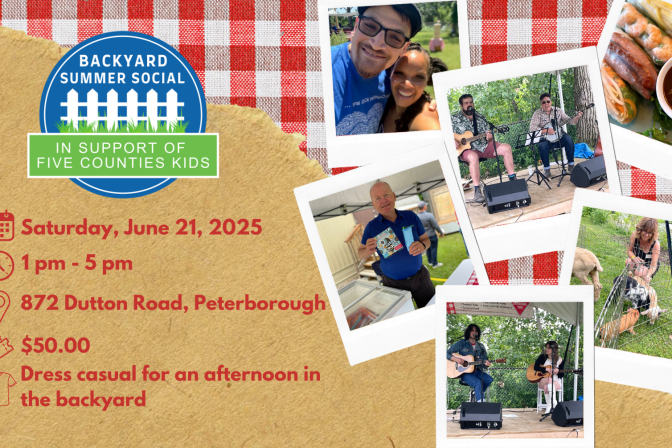 BACKYARD SUMMER SOCIAL

IN SUPPORT OF FIVE COUNTIES KIDS

Saturday, June 21, 2025

1 pm - 5 pm

872 Dutton Road, Peterborough

$50.00

Dress casual for an afternoon in the backyard